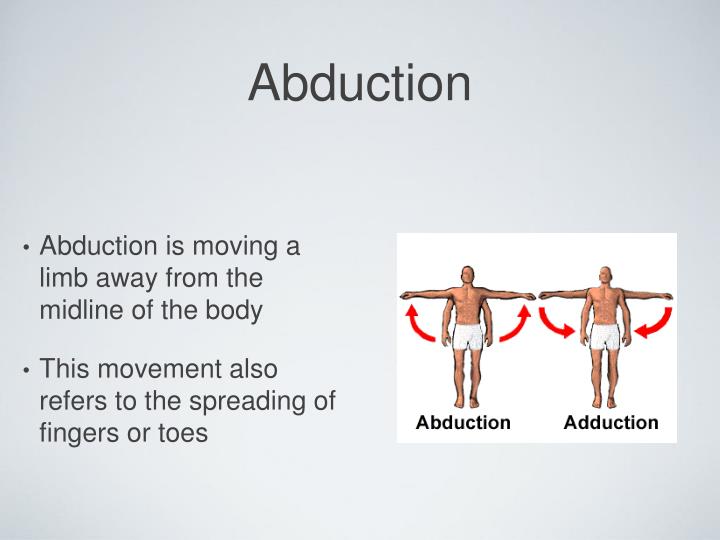 Abduction

• Abduction is moving a limb away from the midline of the body

• This movement also refers to the spreading of fingers or toes

Abduction

Adduction